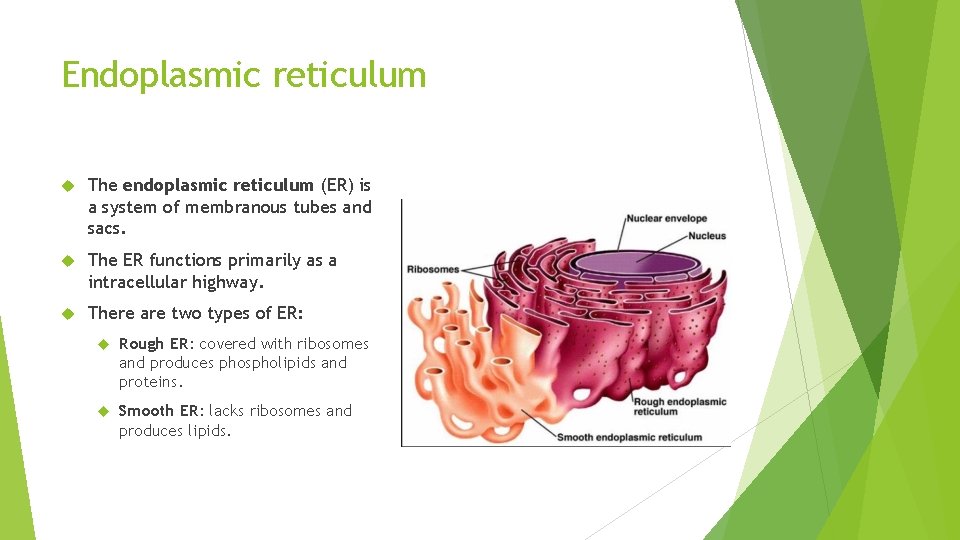 Endoplasmic reticulum

The endoplasmic reticulum (ER) is a system of membranous tubes and sacs.

The ER functions primarily as a intracellular highway.

There are two types of ER:

Rough ER: covered with ribosomes and produces phospholipids and proteins.

Smooth ER: lacks ribosomes and produces lipids.

Nuclear envelope
Nucleus
Ribosomes
Rough endoplasmic reticulum
Smooth endoplasmic reticulum